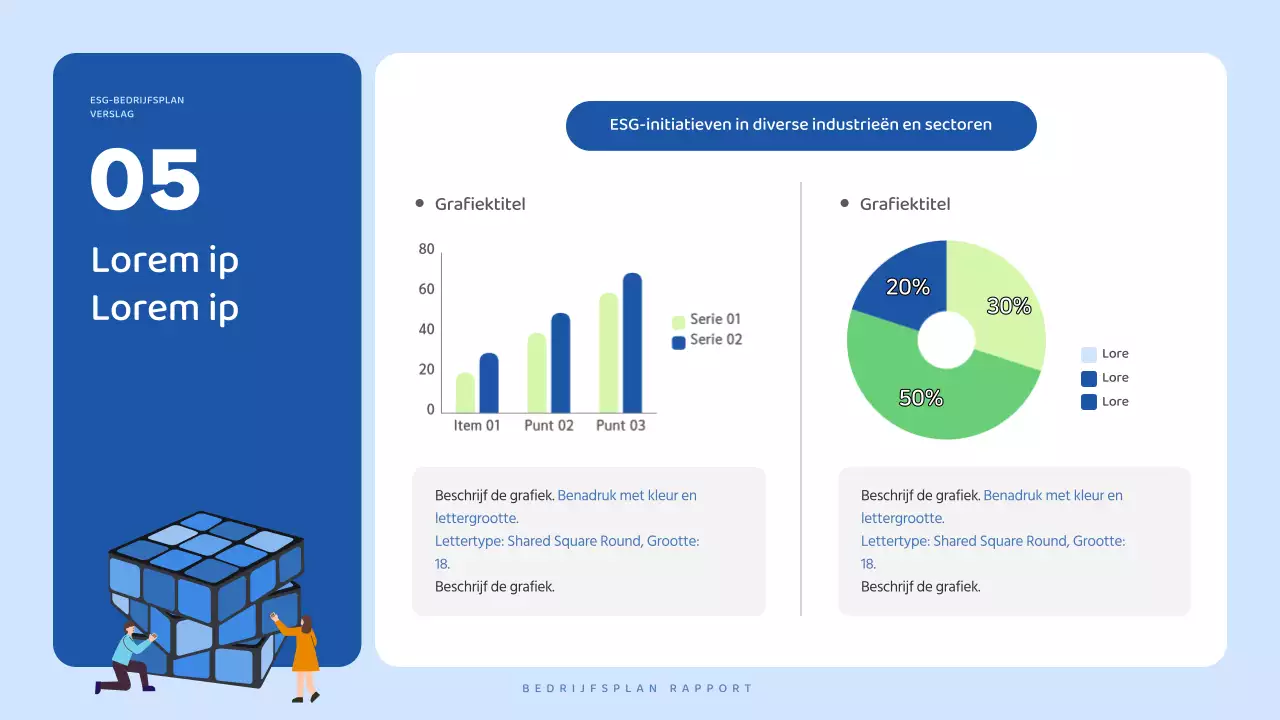 ESG-BEDRIJFSPLAN
VERSLAG

05

Lorem ip
Lorem ip

ESG-initiatieven in diverse industrieën en sectoren

Grafiektitel

80
60
40
20
0

Item 01
Punt 02
Punt 03

Serie 01
Serie 02

Beschrijf de grafiek. Benadruk met kleur en lettergrootte.
Lettertype: Shared Square Round, Grootte: 18.
Beschrijf de grafiek.

Grafiektitel

20%
30%
50%

Lore
Lore
Lore

Beschrijf de grafiek. Benadruk met kleur en lettergrootte.
Lettertype: Shared Square Round, Grootte: 18.
Beschrijf de grafiek.

BEDRIJFSPLAN RAPPORT